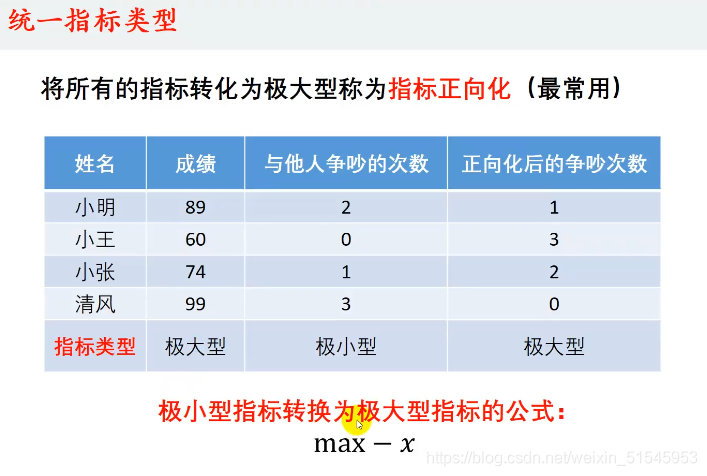 统一指标类型

将所有的指标转化为极大型称为指标正向化（最常用）

| 姓名 | 成绩 | 与他人争吵的次数 | 正向化后的争吵次数 |
|---|---|---|---|
| 小明 | 89 | 2 | 1 |
| 小王 | 60 | 0 | 3 |
| 小张 | 74 | 1 | 2 |
| 清风 | 99 | 3 | 0 |
| 指标类型 | 极大型 | 极小型 | 极大型 |

极小型指标转换为极大型指标的公式：
$\max - x$

https://blog.csdn.net/weixin_51545953